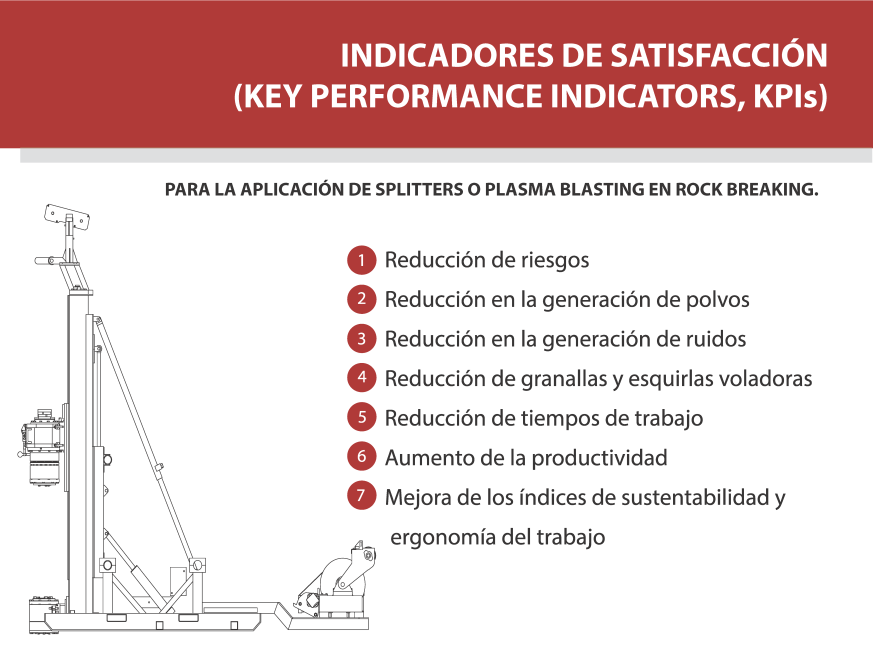 INDICADORES DE SATISFACCIÓN
(KEY PERFORMANCE INDICATORS, KPIs)

PARA LA APLICACIÓN DE SPLITTERS O PLASMA BLASTING EN ROCK BREAKING.

1 Reducción de riesgos
2 Reducción en la generación de polvos
3 Reducción en la generación de ruidos
4 Reducción de granallas y esquirlas voladoras
5 Reducción de tiempos de trabajo
6 Aumento de la productividad
7 Mejora de los índices de sustentabilidad y ergonomía del trabajo